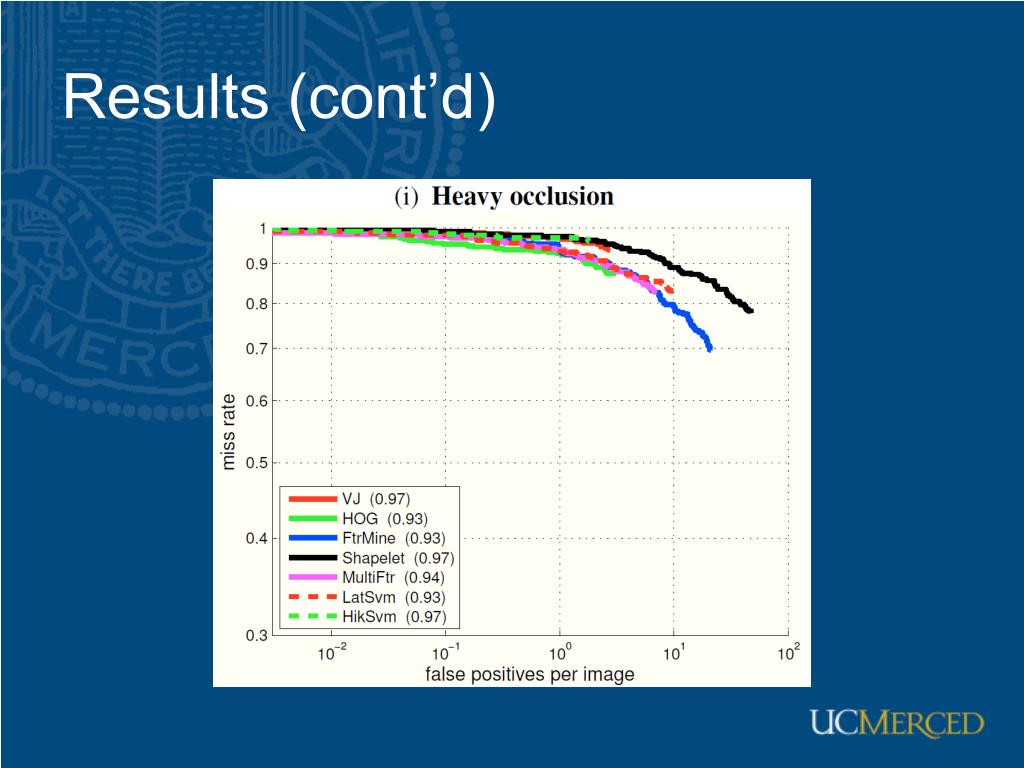 Results (cont'd)

(i) Heavy occlusion

1
0.9
0.8
0.7
0.6
0.5
0.4
0.3

miss rate

VJ (0.97)
HOG (0.93)
FtrMine (0.93)
Shapelet (0.97)
MultiFtr (0.94)
LatSvm (0.93)
HikSvm (0.97)

$10^{-2}$ $10^{-1}$ $10^{0}$ $10^{1}$ $10^{2}$

false positives per image

UCMERCED